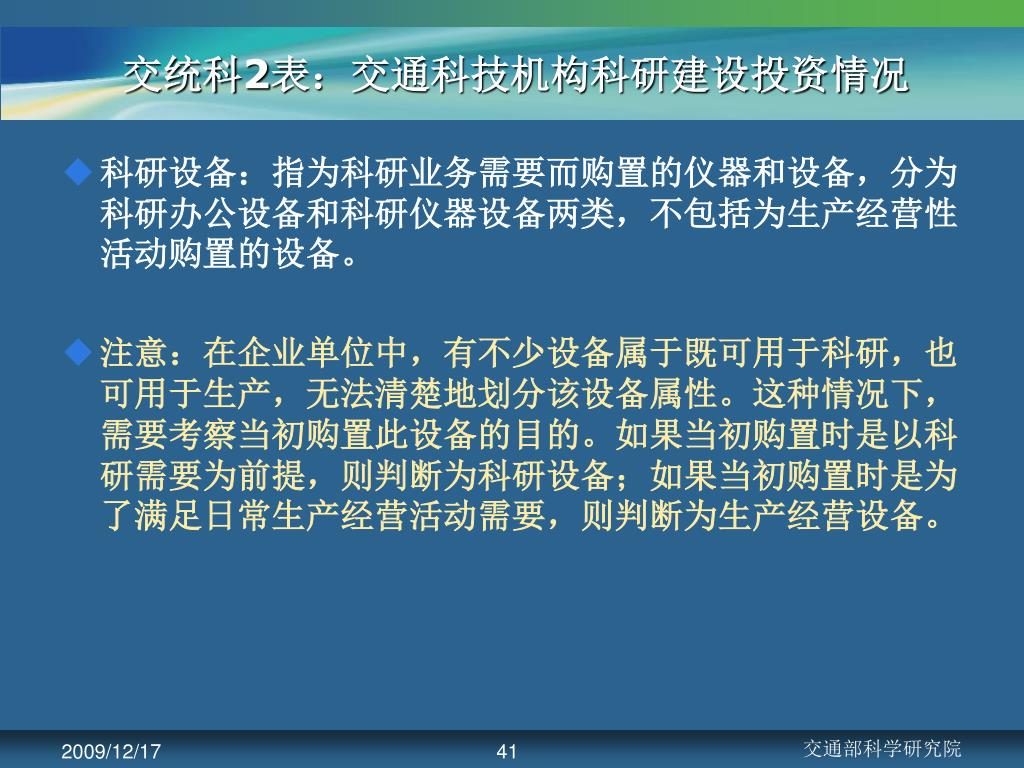 交统科2表：交通科技机构科研建设投资情况

◆科研设备：指为科研业务需要而购置的仪器和设备，分为科研办公设备和科研仪器设备两类，不包括为生产经营性活动购置的设备。

◆注意：在企业单位中，有不少设备属于既可用于科研，也可用于生产，无法清楚地划分该设备属性。这种情况下，需要考察当初购置此设备的目的。如果当初购置时是以科研需要为前提，则判断为科研设备；如果当初购置时是为了满足日常生产经营活动需要，则判断为生产经营设备。

2009/12/17

41

交通部科学研究院